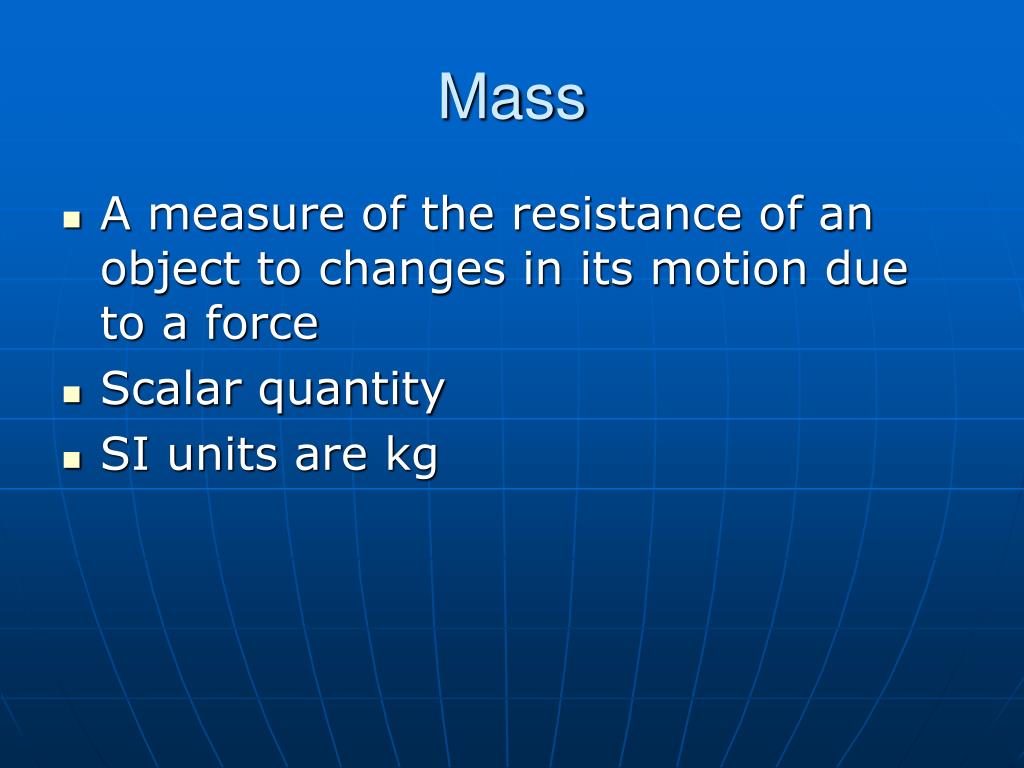 Mass

- A measure of the resistance of an object to changes in its motion due to a force
- Scalar quantity
- SI units are kg